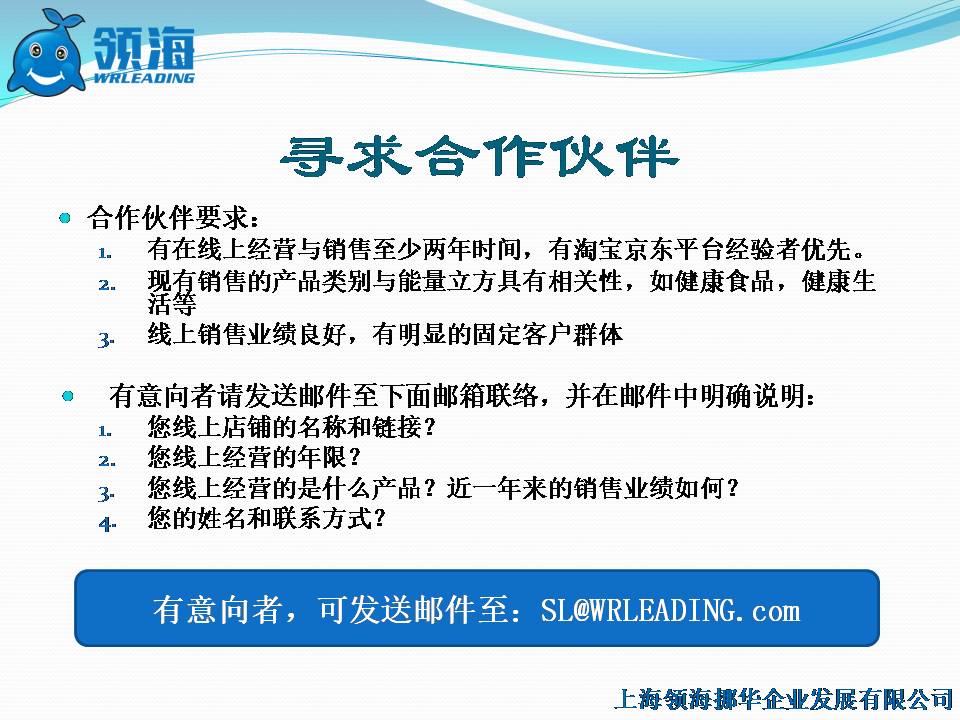 领海
WRLEADING

寻求合作伙伴

合作伙伴要求：
1. 有在线上经营与销售至少两年时间，有淘宝京东平台经验者优先。
2. 现有销售的产品类别与能量立方具有相关性，如健康食品，健康生活等
3. 线上销售业绩良好，有明显的固定客户群体

有意向者请发送邮件至下面邮箱联络，并在邮件中明确说明：
1. 您线上店铺的名称和链接？
2. 您线上经营的年限？
3. 您线上经营的是什么产品？近一年来的销售业绩如何？
4. 您的姓名和联系方式？

有意向者，可发送邮件至：SL@WRLEADING.com

上海领海挪华企业发展有限公司